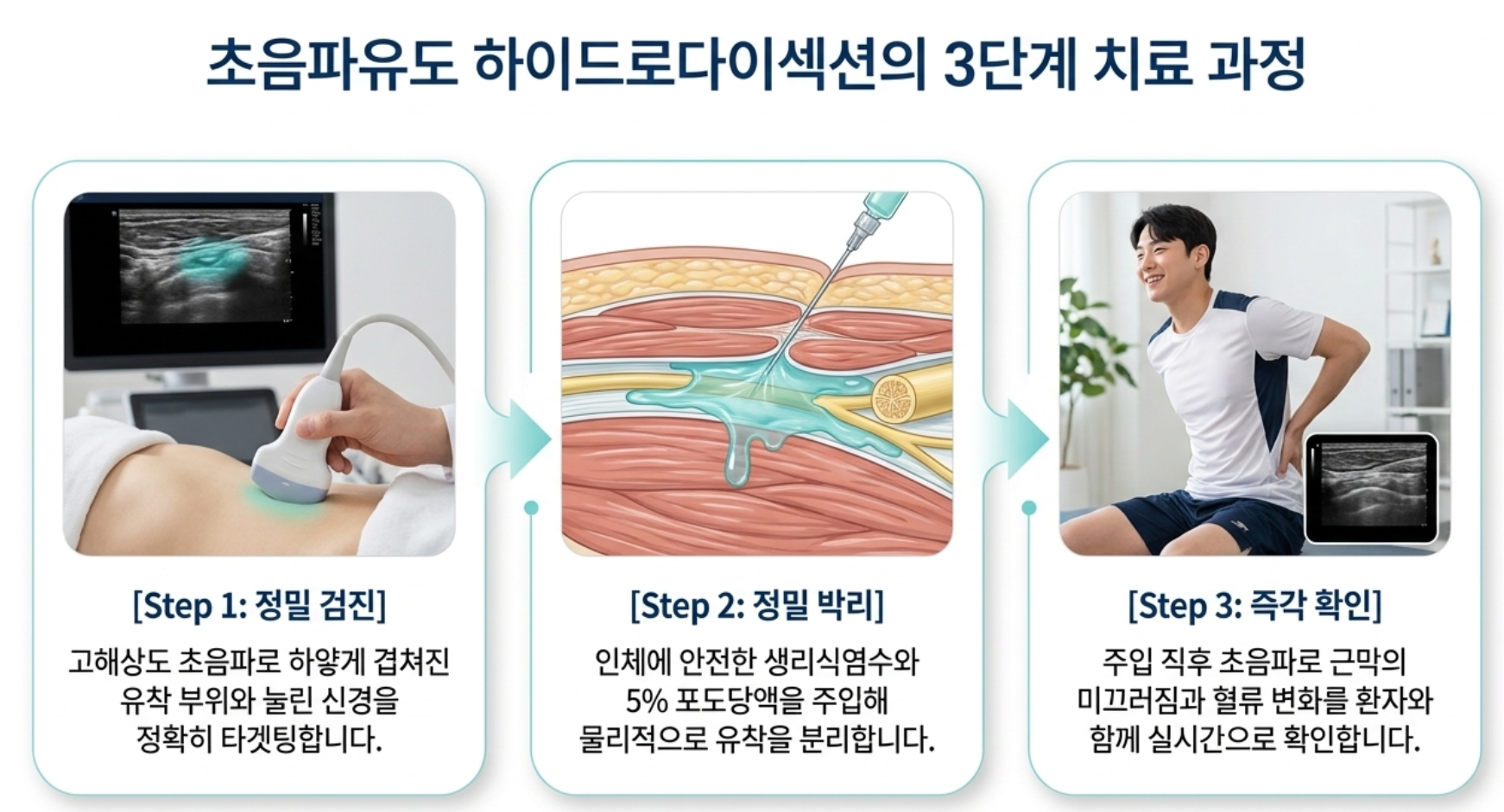 초음파유도 하이드로다이섹션의 3단계 치료 과정

[Step 1: 정밀 검진]

고해상도 초음파로 하얗게 겹쳐진 유착 부위와 눌린 신경을 정확히 타겟팅합니다.

[Step 2: 정밀 박리]

인체에 안전한 생리식염수와 5% 포도당액을 주입해 물리적으로 유착을 분리합니다.

[Step 3: 즉각 확인]

주입 직후 초음파로 근막의 미끄러짐과 혈류 변화를 환자와 함께 실시간으로 확인합니다.